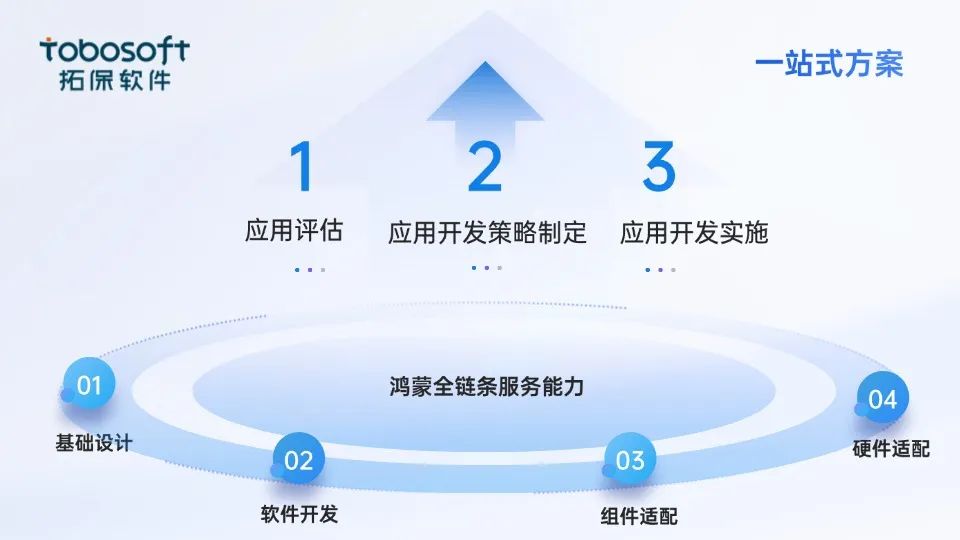 tobosoft
拓保软件

一站式方案

1
应用评估

2
应用开发策略制定

3
应用开发实施

鸿蒙全链条服务能力

01
基础设计

02
软件开发

03
组件适配

04
硬件适配